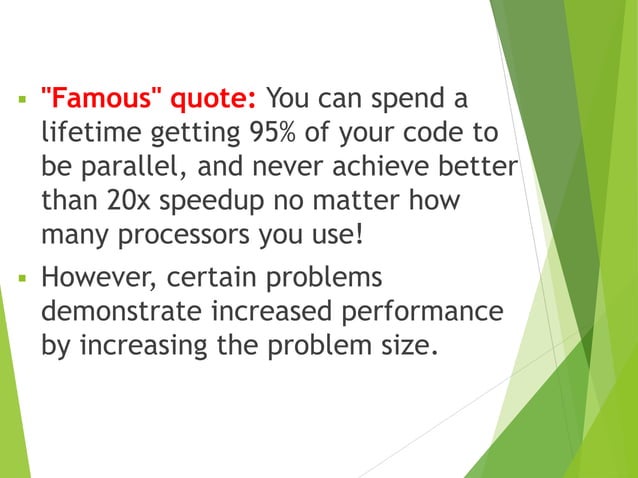 ▪ "Famous" quote: You can spend a lifetime getting 95% of your code to be parallel, and never achieve better than 20x speedup no matter how many processors you use!

▪ However, certain problems demonstrate increased performance by increasing the problem size.